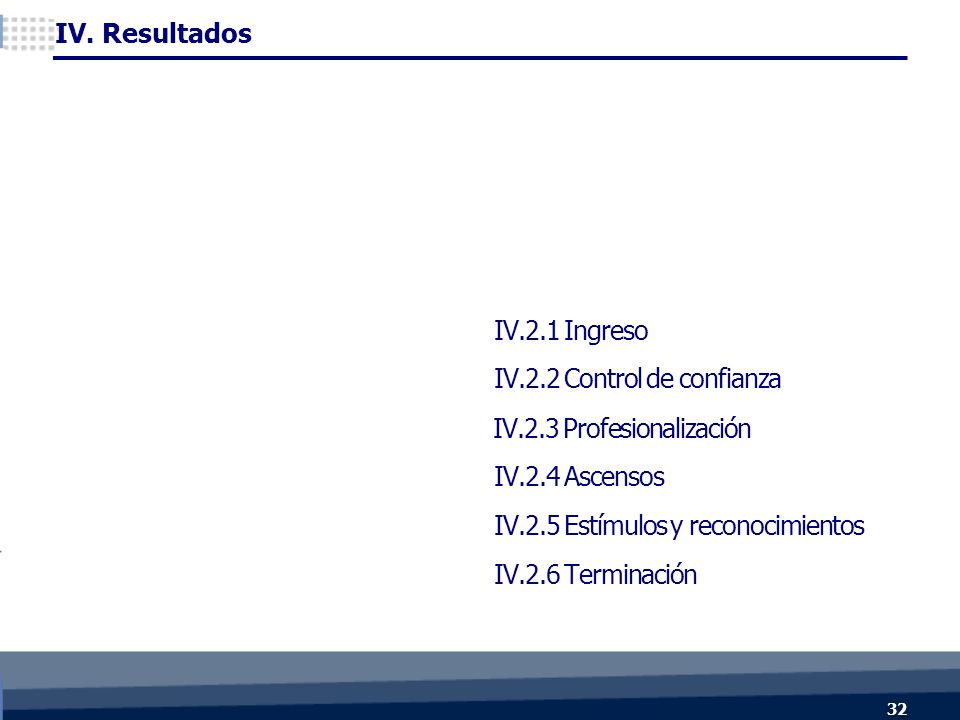 IV. Resultados

IV.2.1 Ingreso

IV.2.2 Control de confianza

IV.2.3 Profesionalización

IV.2.4 Ascensos

IV.2.5 Estímulos y reconocimientos

IV.2.6 Terminación

32